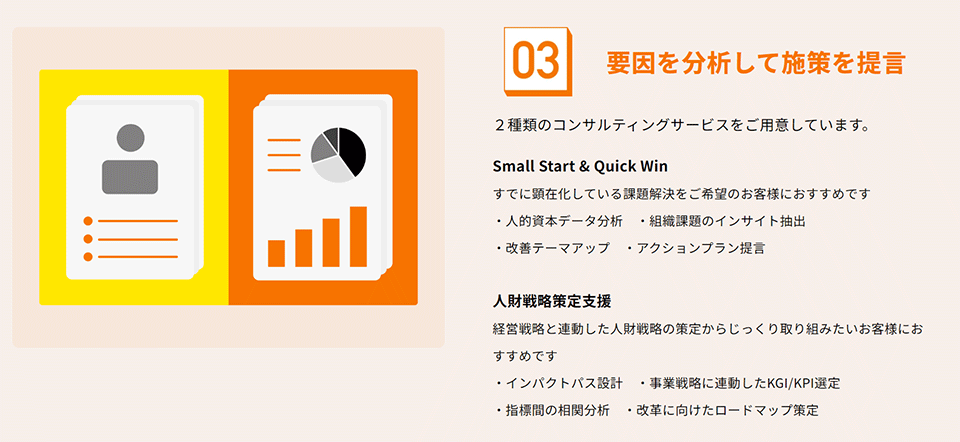 03 要因を分析して施策を提言

２種類のコンサルティングサービスをご用意しています。

Small Start & Quick Win

すでに顕在化している課題解決をご希望のお客様におすすめです
・人的資本データ分析　・組織課題のインサイト抽出
・改善テーマアップ　・アクションプラン提言

人財戦略策定支援

経営戦略と連動した人財戦略の策定からじっくり取り組みたいお客様におすすめです
・インパクトパス設計　・事業戦略に連動したKGI/KPI選定
・指標間の相関分析　・改革に向けたロードマップ策定